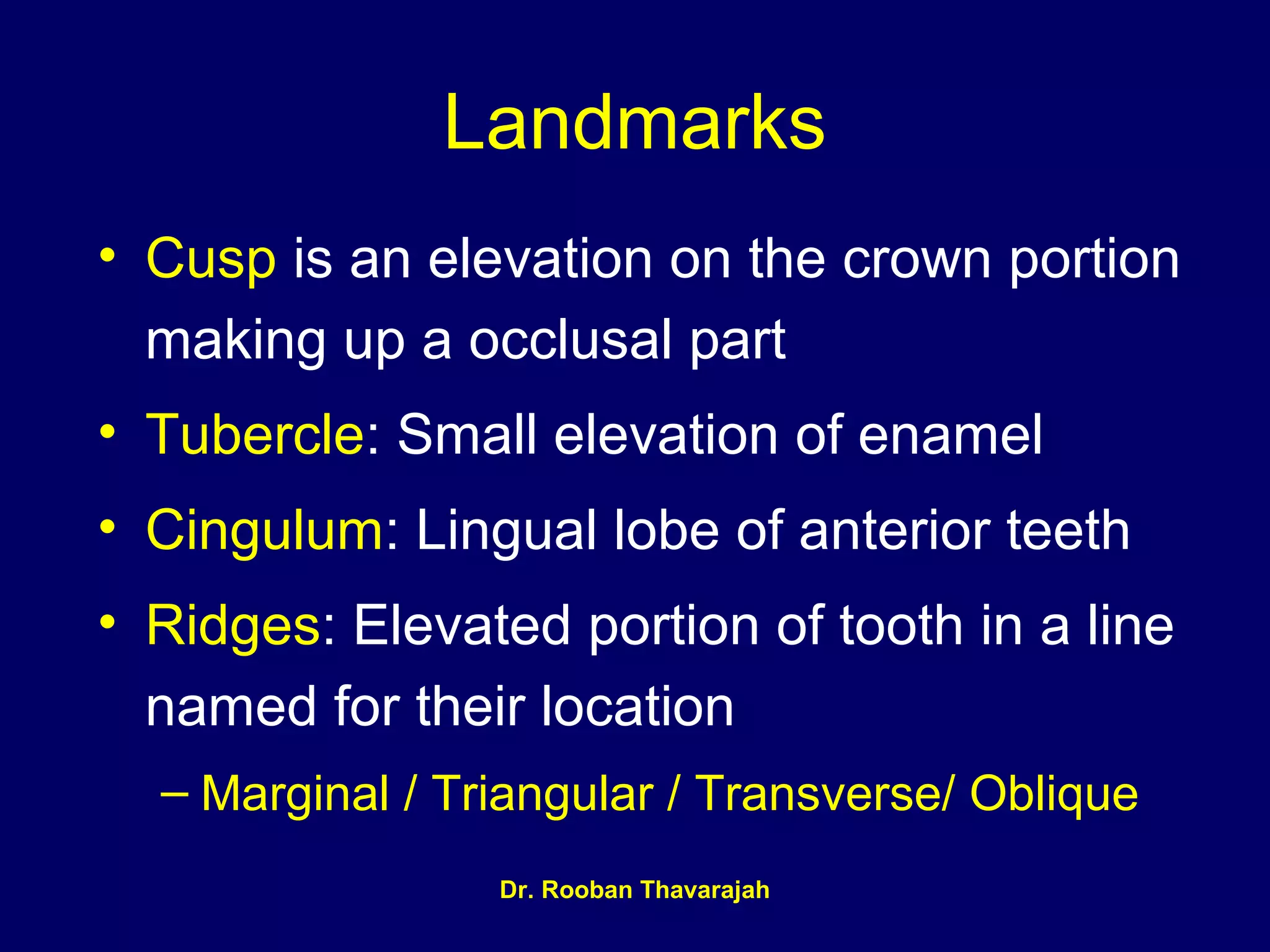 Landmarks

• Cusp is an elevation on the crown portion making up a occlusal part
• Tubercle: Small elevation of enamel
• Cingulum: Lingual lobe of anterior teeth
• Ridges: Elevated portion of tooth in a line named for their location
– Marginal / Triangular / Transverse/ Oblique

Dr. Rooban Thavarajah